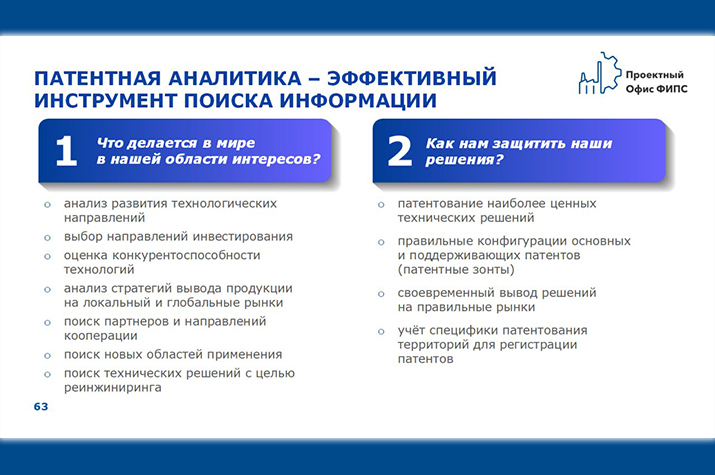 ПАТЕНТНАЯ АНАЛИТИКА – ЭФФЕКТИВНЫЙ ИНСТРУМЕНТ ПОИСКА ИНФОРМАЦИИ

Проектный Офис ФИПС

1 Что делается в мире в нашей области интересов?

- анализ развития технологических направлений
- выбор направлений инвестирования
- оценка конкурентоспособности технологий
- анализ стратегий вывода продукции на локальный и глобальные рынки
- поиск партнеров и направлений кооперации
- поиск новых областей применения
- поиск технических решений с целью реинжиниринга

2 Как нам защитить наши решения?

- патентование наиболее ценных технических решений
- правильные конфигурации основных и поддерживающих патентов (патентные зонты)
- своевременный вывод решений на правильные рынки
- учёт специфики патентования территорий для регистрации патентов

63